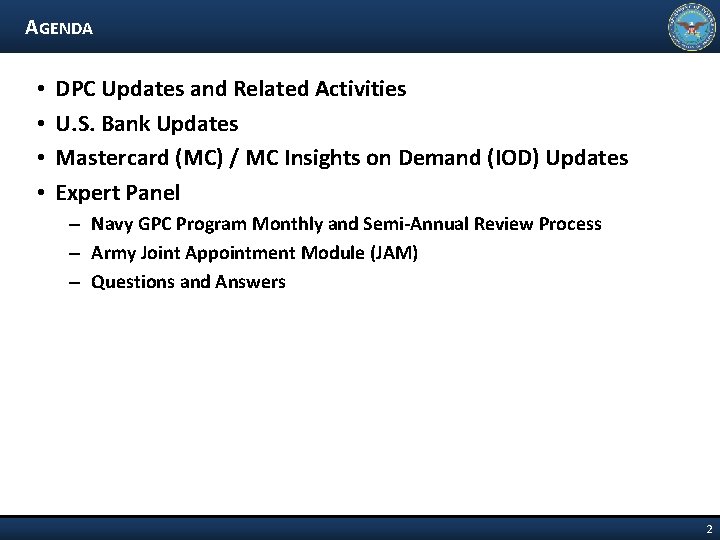 AGENDA

• DPC Updates and Related Activities
• U.S. Bank Updates
• Mastercard (MC) / MC Insights on Demand (IOD) Updates
• Expert Panel
– Navy GPC Program Monthly and Semi-Annual Review Process
– Army Joint Appointment Module (JAM)
– Questions and Answers

2